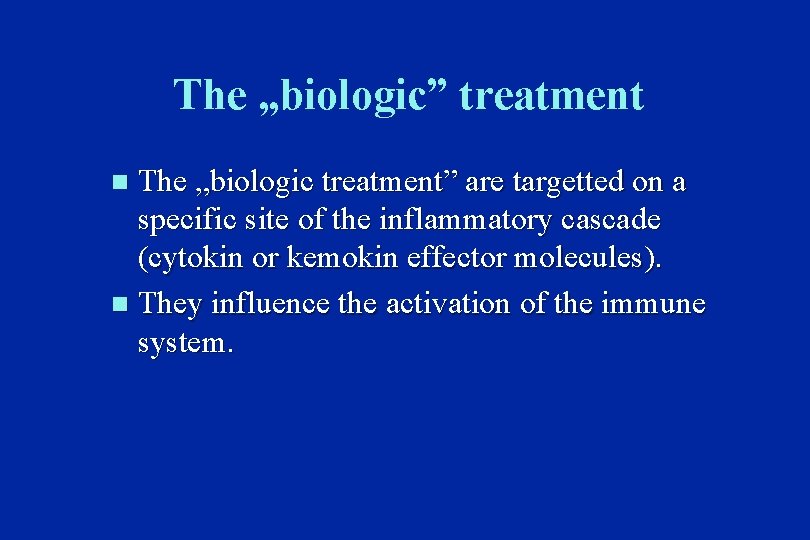 The „biologic” treatment

- The „biologic treatment” are targetted on a specific site of the inflammatory cascade (cytokin or kemokin effector molecules).
- They influence the activation of the immune system.